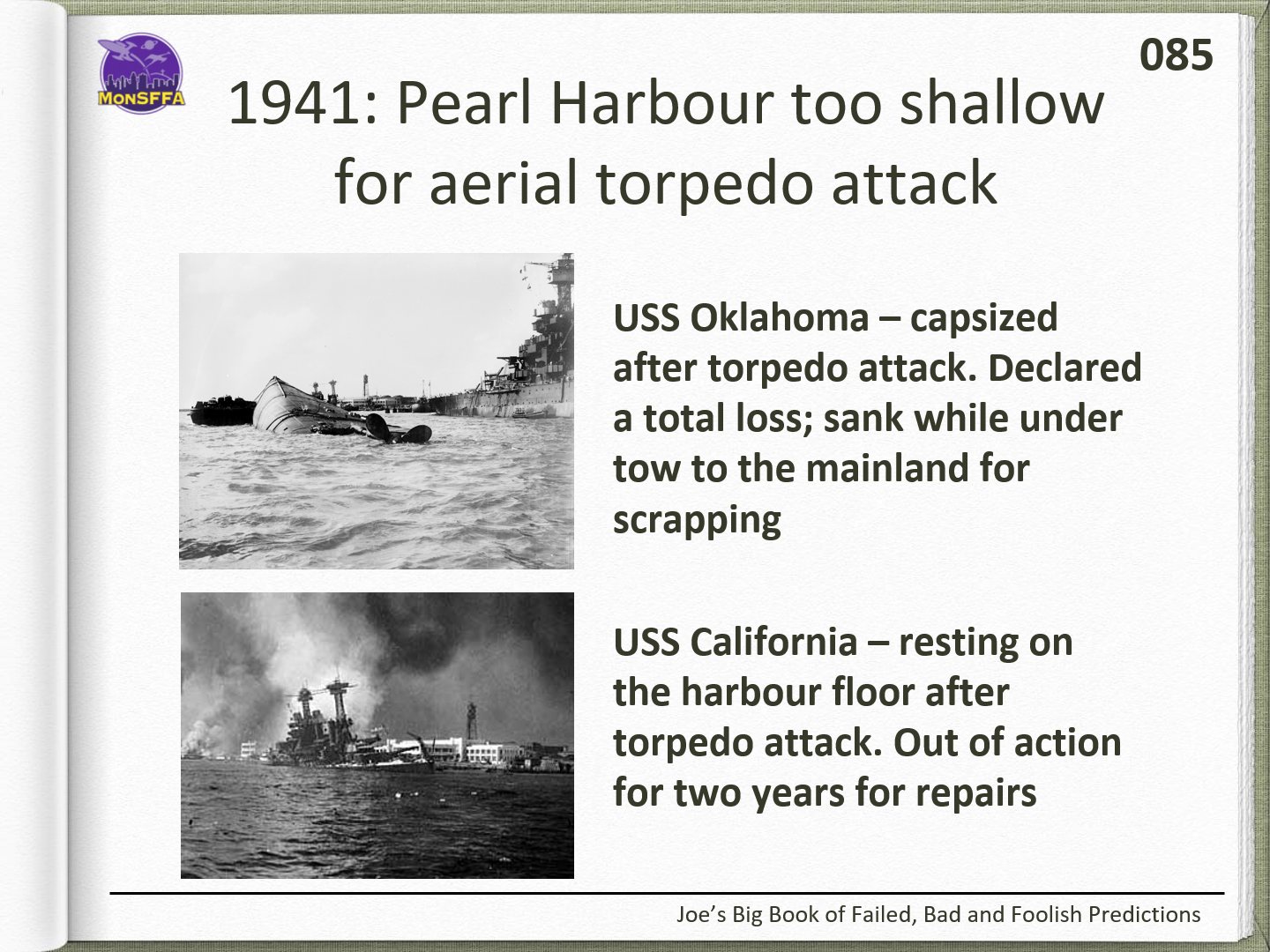 MonSFFA

085

1941: Pearl Harbour too shallow for aerial torpedo attack

USS Oklahoma – capsized after torpedo attack. Declared a total loss; sank while under tow to the mainland for scrapping

USS California – resting on the harbour floor after torpedo attack. Out of action for two years for repairs

Joe's Big Book of Failed, Bad and Foolish Predictions